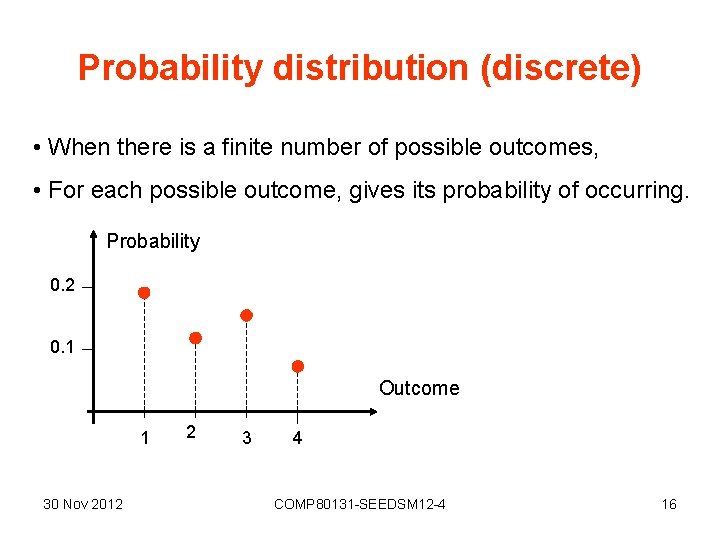 Probability distribution (discrete)

• When there is a finite number of possible outcomes,

• For each possible outcome, gives its probability of occurring.

Probability

0.2

0.1

Outcome

1 2 3 4

30 Nov 2012 COMP80131-SEEDSM12-4 16